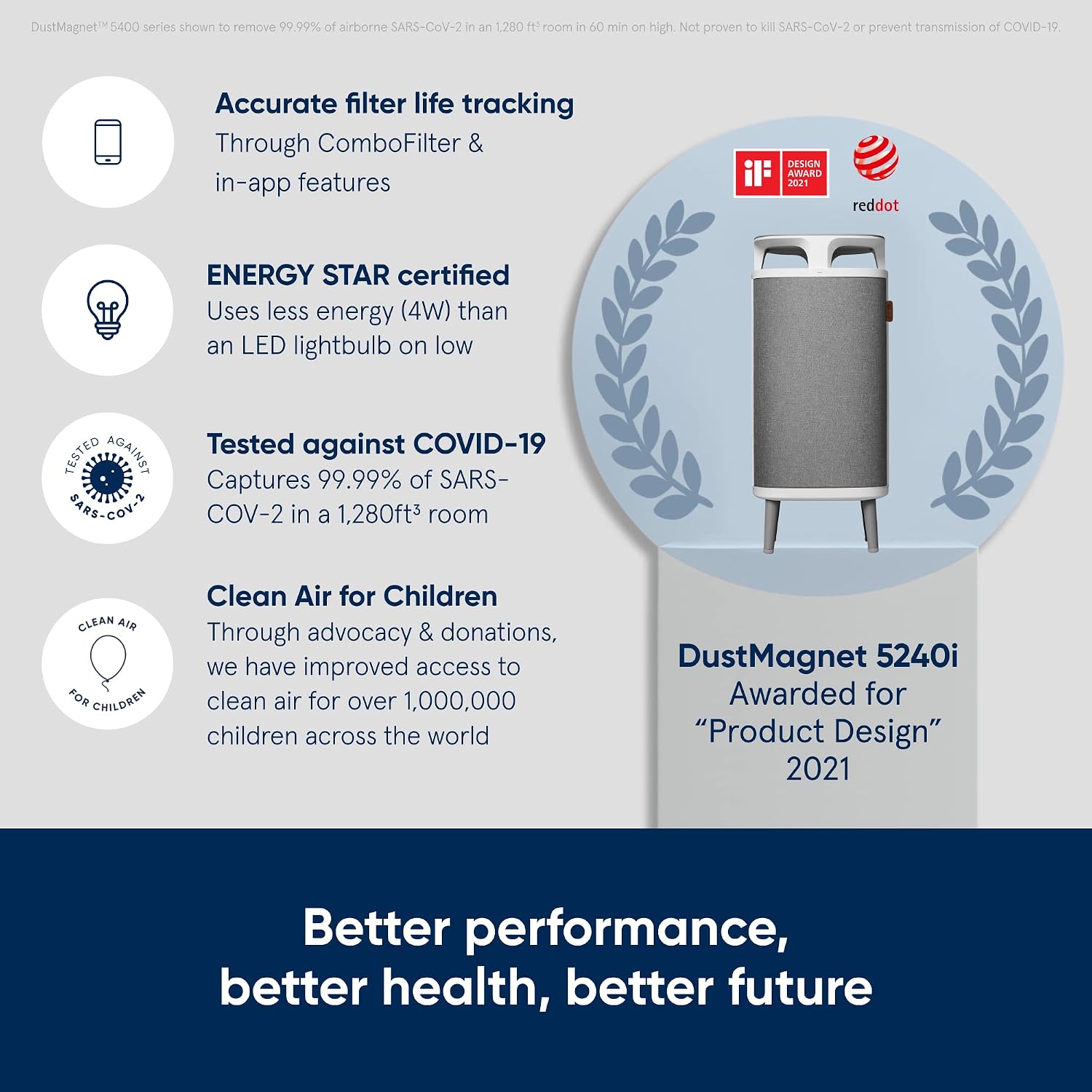 DustMagnet™ 5400 series shown to remove 99.99% of airborne SARS-CoV-2 in an 1,280 ft³ room in 60 min on high. Not proven to kill SARS-CoV-2 or prevent transmission of COVID-19.

Accurate filter life tracking
Through ComboFilter & in-app features

ENERGY STAR certified
Uses less energy (4W) than an LED lightbulb on low

TESTED AGAINST SARS-COV-2

Tested against COVID-19
Captures 99.99% of SARS-COV-2 in a 1,280ft³ room

CLEAN AIR FOR CHILDREN

Clean Air for Children
Through advocacy & donations, we have improved access to clean air for over 1,000,000 children across the world

iF DESIGN AWARD 2021

reddot

DustMagnet 5240i
Awarded for
"Product Design"
2021

Better performance,
better health, better future